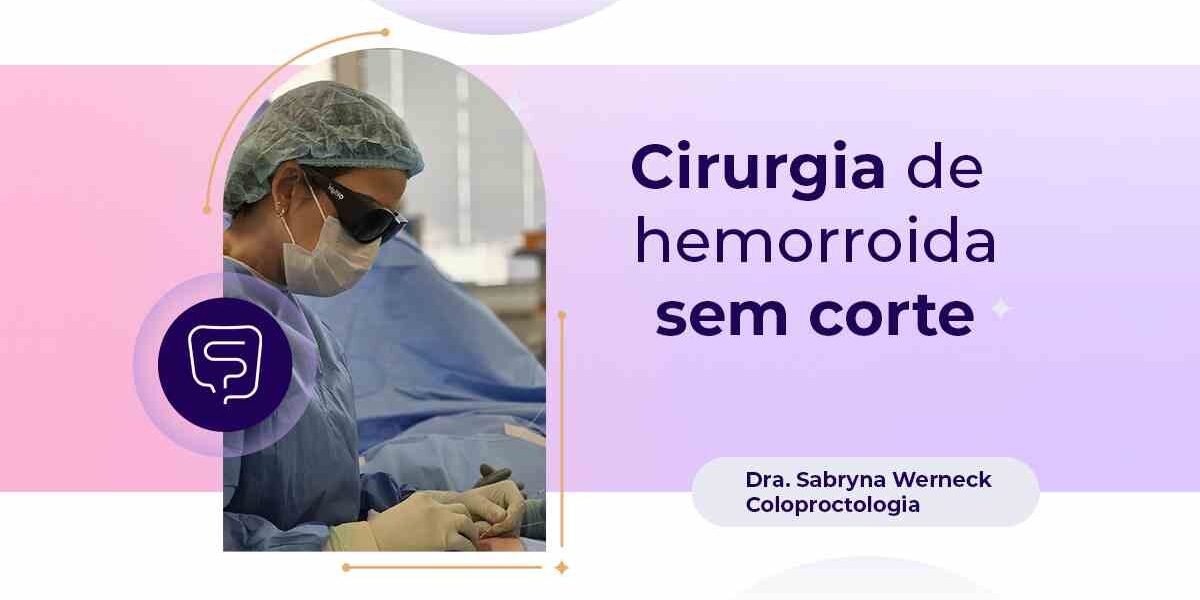 Cirurgia de hemorroida sem corte

Dra. Sabryna Werneck
Coloproctologia